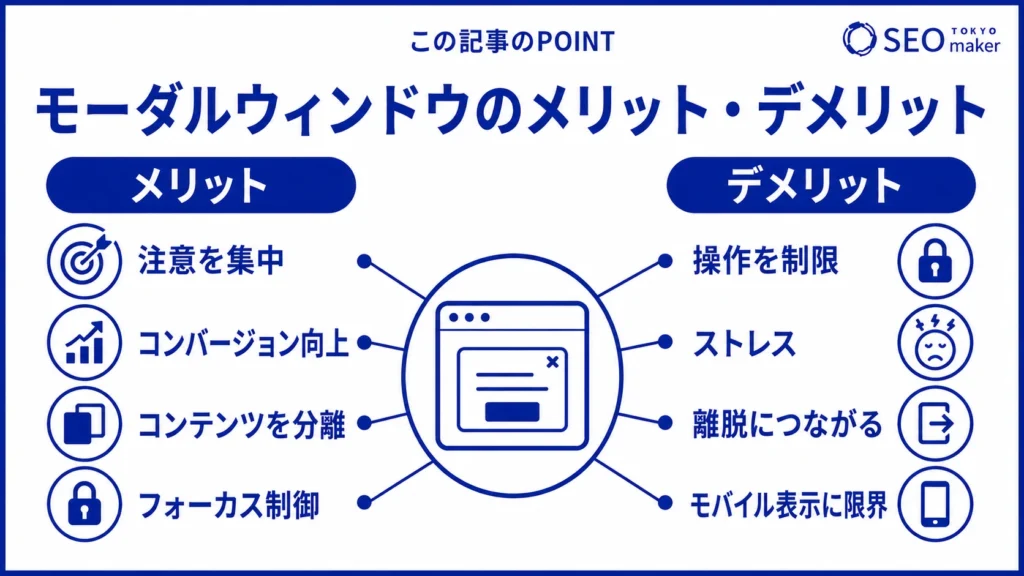 この記事のPOINT

SEO TOKYO maker

モーダルウィンドウのメリット・デメリット

メリット

注意を集中

コンバージョン向上

コンテンツを分離

フォーカス制御

デメリット

操作を制限

ストレス

離脱につながる

モバイル表示に限界